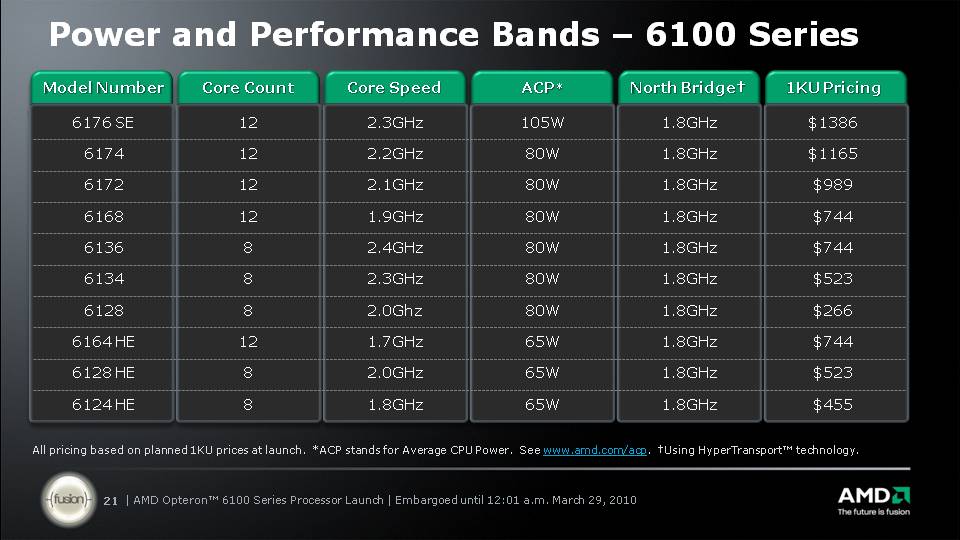 Power and Performance Bands – 6100 Series

| Model Number | Core Count | Core Speed | ACP* | North Bridge† | 1KU Pricing |
|---|---|---|---|---|---|
| 6176 SE | 12 | 2.3GHz | 105W | 1.8GHz | $1386 |
| 6174 | 12 | 2.2GHz | 80W | 1.8GHz | $1165 |
| 6172 | 12 | 2.1GHz | 80W | 1.8GHz | $989 |
| 6168 | 12 | 1.9GHz | 80W | 1.8GHz | $744 |
| 6136 | 8 | 2.4GHz | 80W | 1.8GHz | $744 |
| 6134 | 8 | 2.3GHz | 80W | 1.8GHz | $523 |
| 6128 | 8 | 2.0Ghz | 80W | 1.8GHz | $266 |
| 6164 HE | 12 | 1.7GHz | 65W | 1.8GHz | $744 |
| 6128 HE | 8 | 2.0GHz | 65W | 1.8GHz | $523 |
| 6124 HE | 8 | 1.8GHz | 65W | 1.8GHz | $455 |

All pricing based on planned 1KU prices at launch. *ACP stands for Average CPU Power. See www.amd.com/acp. †Using HyperTransport™ technology.

fusion

21 | AMD Opteron™ 6100 Series Processor Launch | Embargoed until 12:01 a.m. March 29, 2010

AMD
The future is fusion